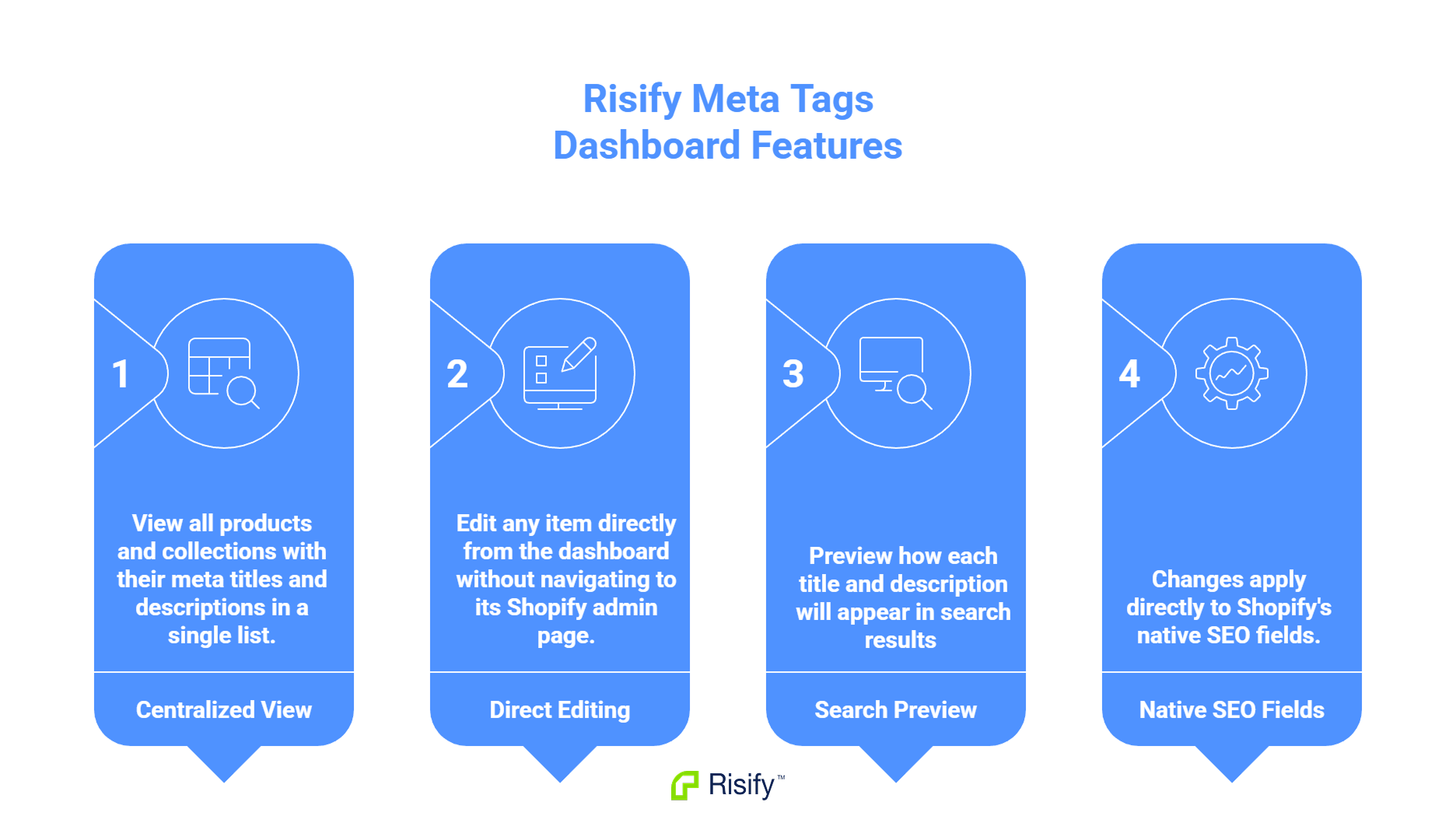 Risify Meta Tags
Dashboard Features

1

View all products and collections with their meta titles and descriptions in a single list.

Centralized View

2

Edit any item directly from the dashboard without navigating to its Shopify admin page.

Direct Editing

3

Preview how each title and description will appear in search results

Search Preview

4

Changes apply directly to Shopify's native SEO fields.

Native SEO Fields

Risify™